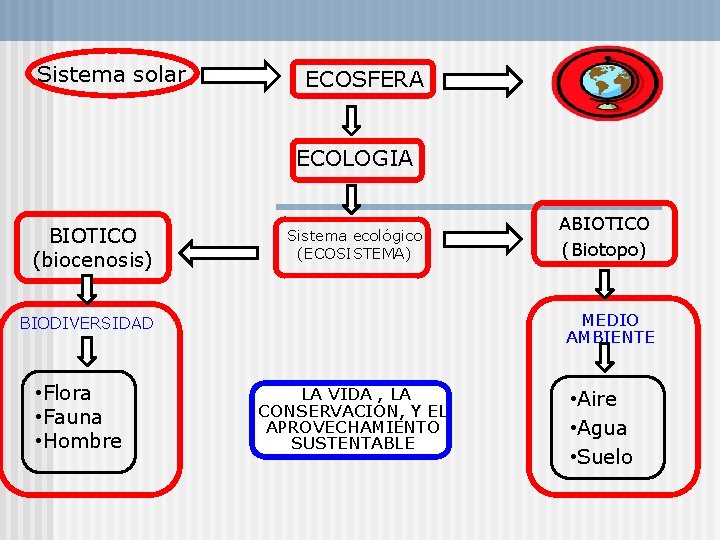 Sistema solar

ECOSFERA

ECOLOGIA

Sistema ecológico (ECOSISTEMA)

BIOTICO (biocenosis)

ABIOTICO (Biotopo)

BIODIVERSIDAD

•Flora
•Fauna
•Hombre

LA VIDA , LA CONSERVACIÓN, Y EL APROVECHAMIENTO SUSTENTABLE

MEDIO AMBIENTE

•Aire
•Agua
•Suelo